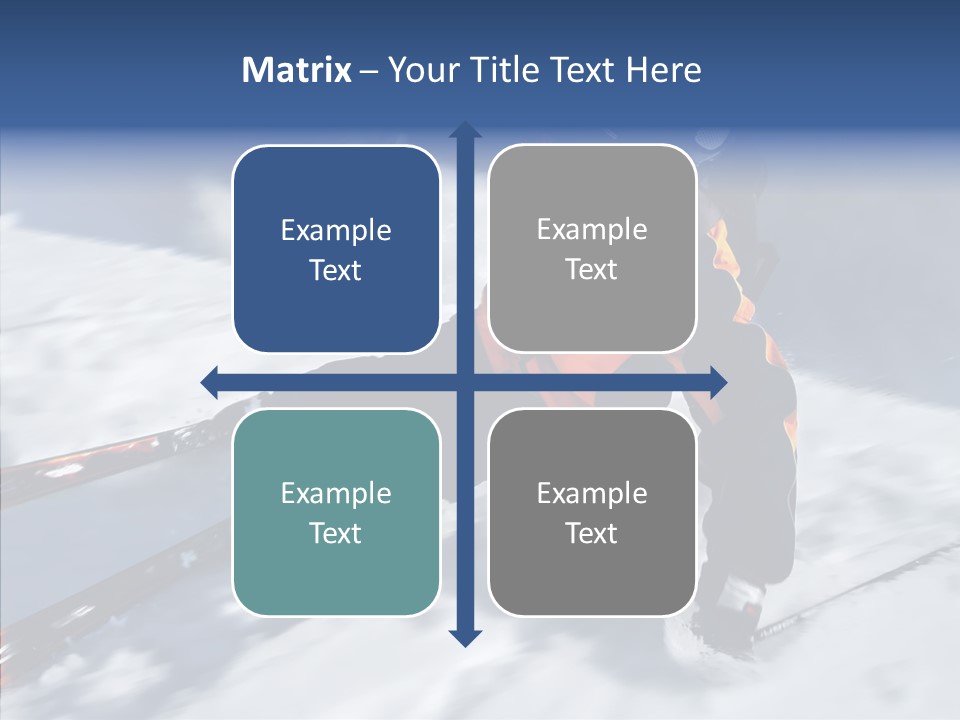 Matrix – Your Title Text Here

Example Text

Example Text

Example Text

Example Text